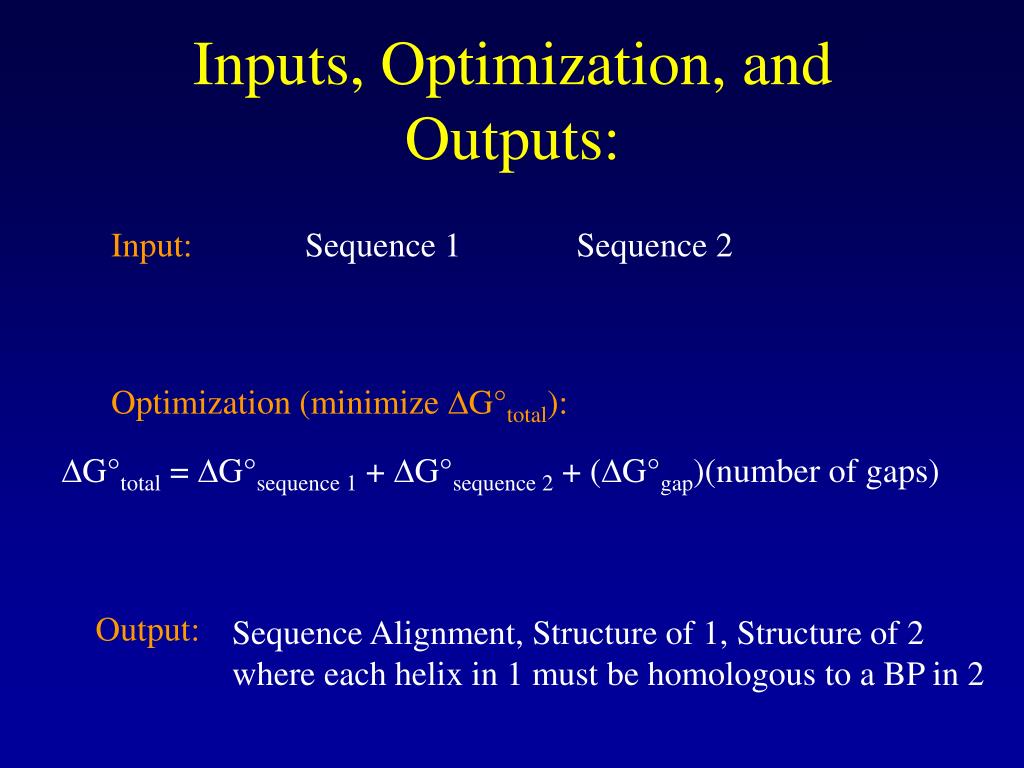 Inputs, Optimization, and Outputs:

Input: Sequence 1 Sequence 2

Optimization (minimize $\Delta G°_{total}$):

$\Delta G°_{total} = \Delta G°_{sequence\ 1} + \Delta G°_{sequence\ 2} + (\Delta G°_{gap})$(number of gaps)

Output: Sequence Alignment, Structure of 1, Structure of 2 where each helix in 1 must be homologous to a BP in 2